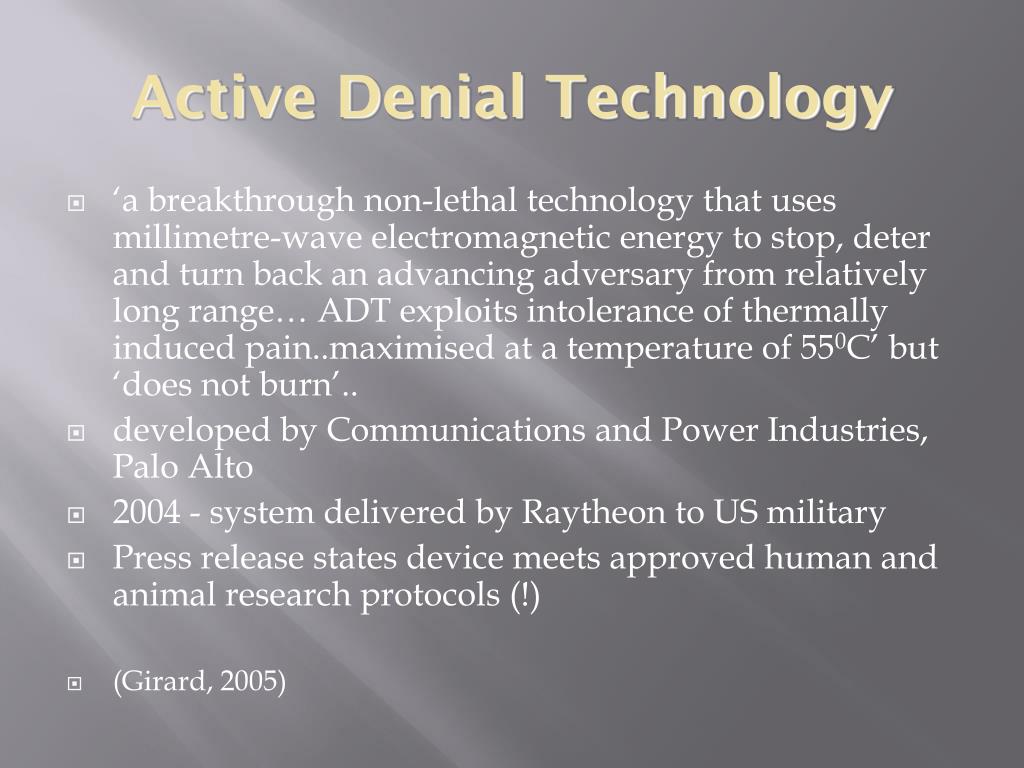 Active Denial Technology

‘a breakthrough non-lethal technology that uses millimetre-wave electromagnetic energy to stop, deter and turn back an advancing adversary from relatively long range… ADT exploits intolerance of thermally induced pain..maximised at a temperature of $55^0$C’ but ‘does not burn’..

developed by Communications and Power Industries, Palo Alto

2004 - system delivered by Raytheon to US military

Press release states device meets approved human and animal research protocols (!)

(Girard, 2005)